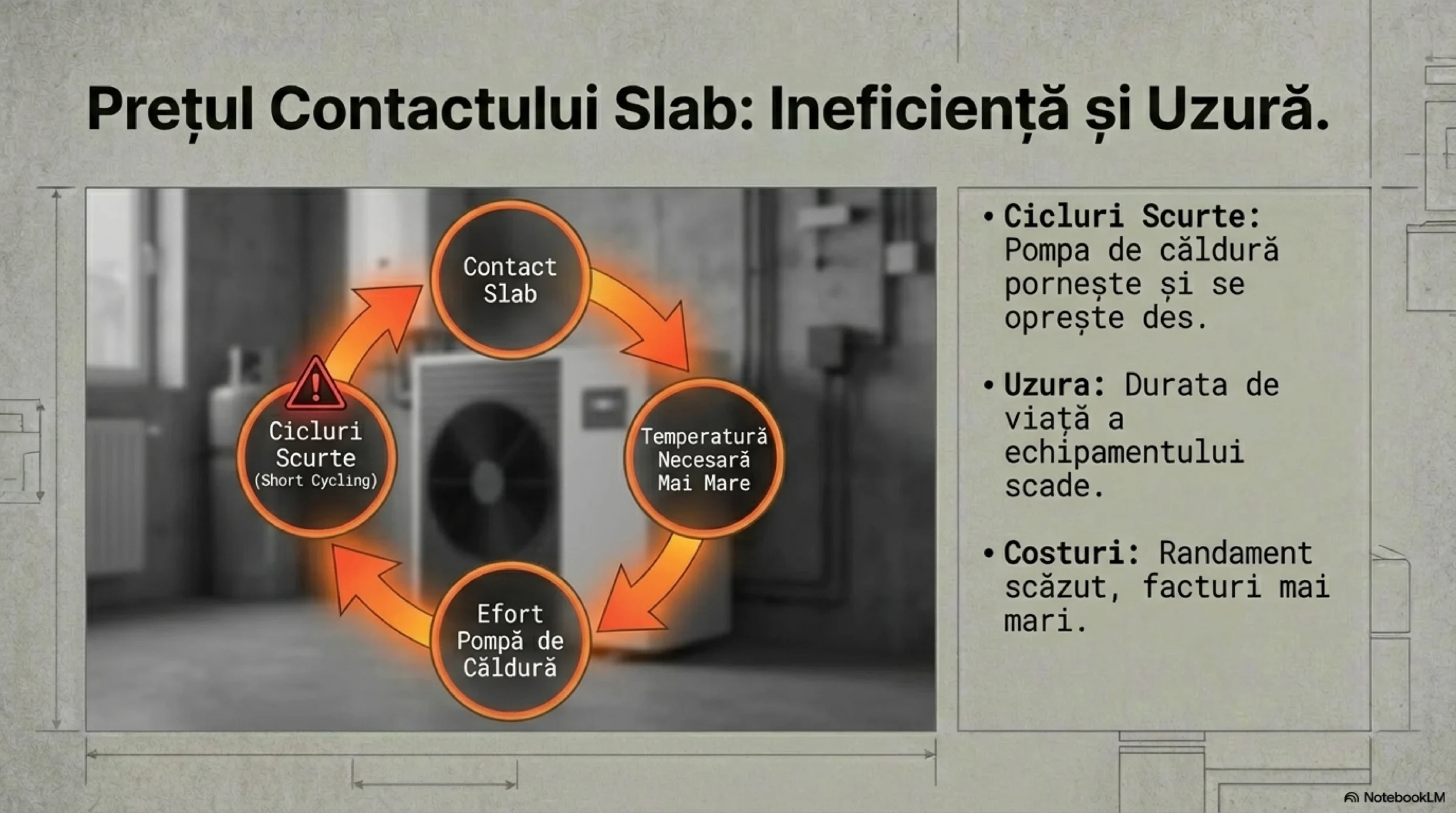 Prețul Contactului Slab: Ineficiență și Uzură.

Contact Slab

Temperatură Necesară Mai Mare

Efort Pompă de Căldură

Cicluri Scurte (Short Cycling)

• **Cicluri Scurte:** Pompa de căldură pornește și se oprește des.

• **Uzura:** Durata de viață a echipamentului scade.

• **Costuri:** Randament scăzut, facturi mai mari.

NotebookLM